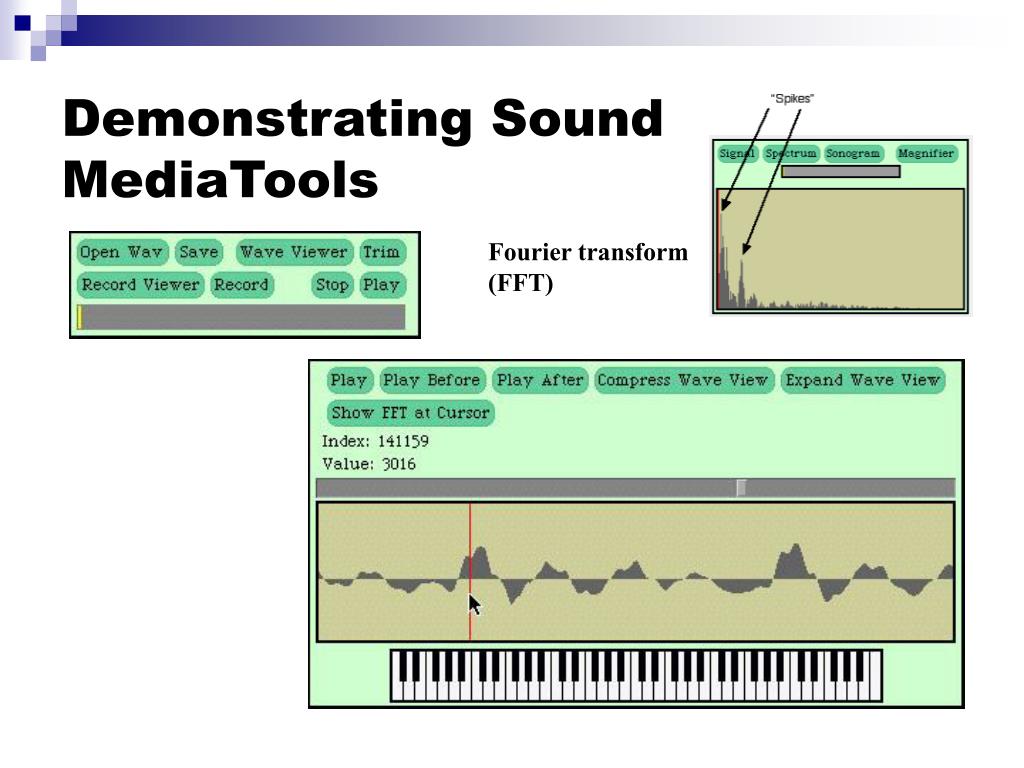 Demonstrating Sound MediaTools

Open Wav Save Wave Viewer Trim
Record Viewer Record Stop Play

Fourier transform (FFT)

"Spikes"

Signal Spectrum Sonogram Magnifier

Play Play Before Play After Compress Wave View Expand Wave View
Show FFT at Cursor
Index: 141159
Value: 3016